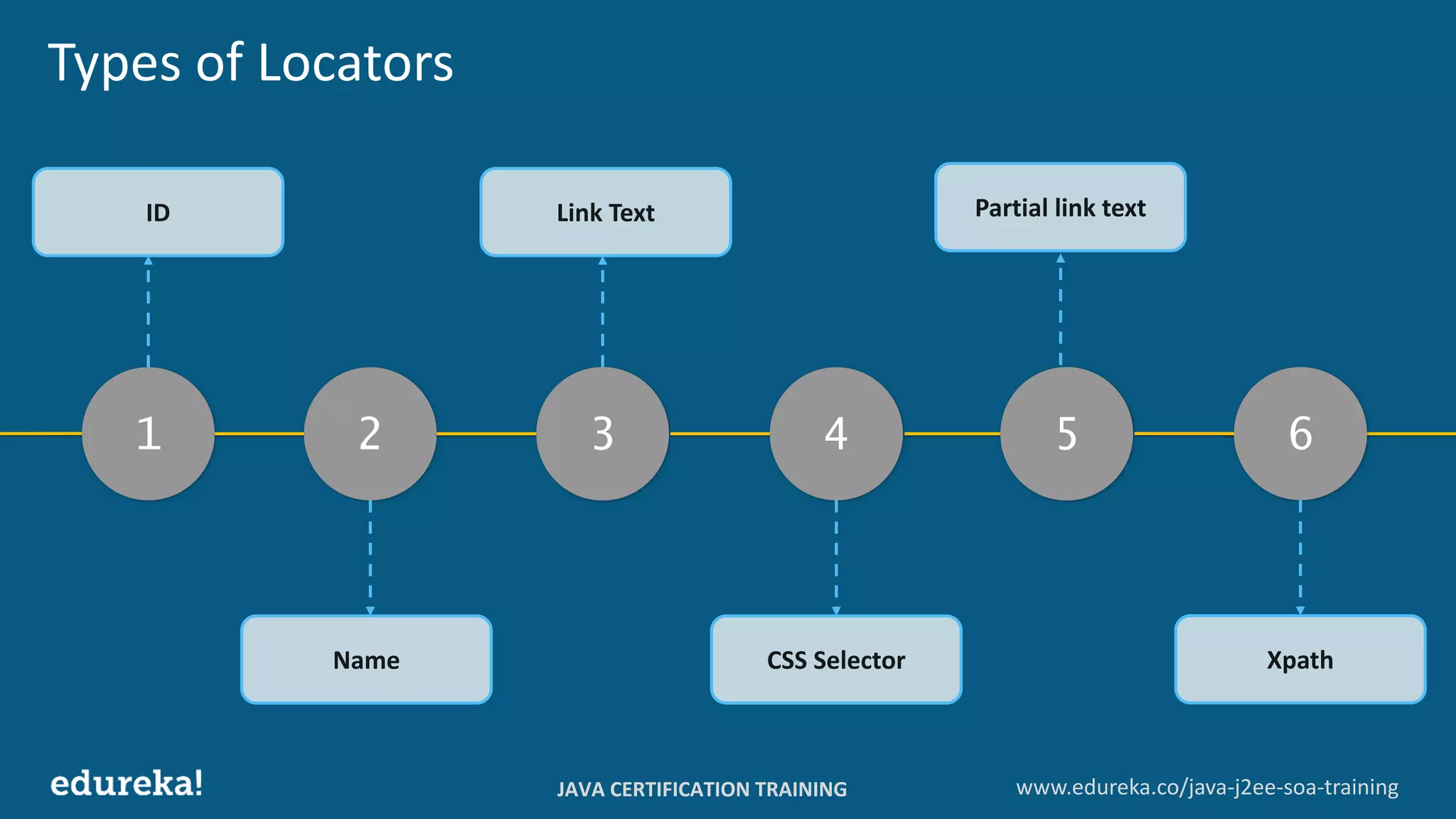 Types of Locators

ID

Link Text

Partial link text

1

2

3

4

5

6

Name

CSS Selector

Xpath

edureka!

JAVA CERTIFICATION TRAINING

www.edureka.co/java-j2ee-soa-training